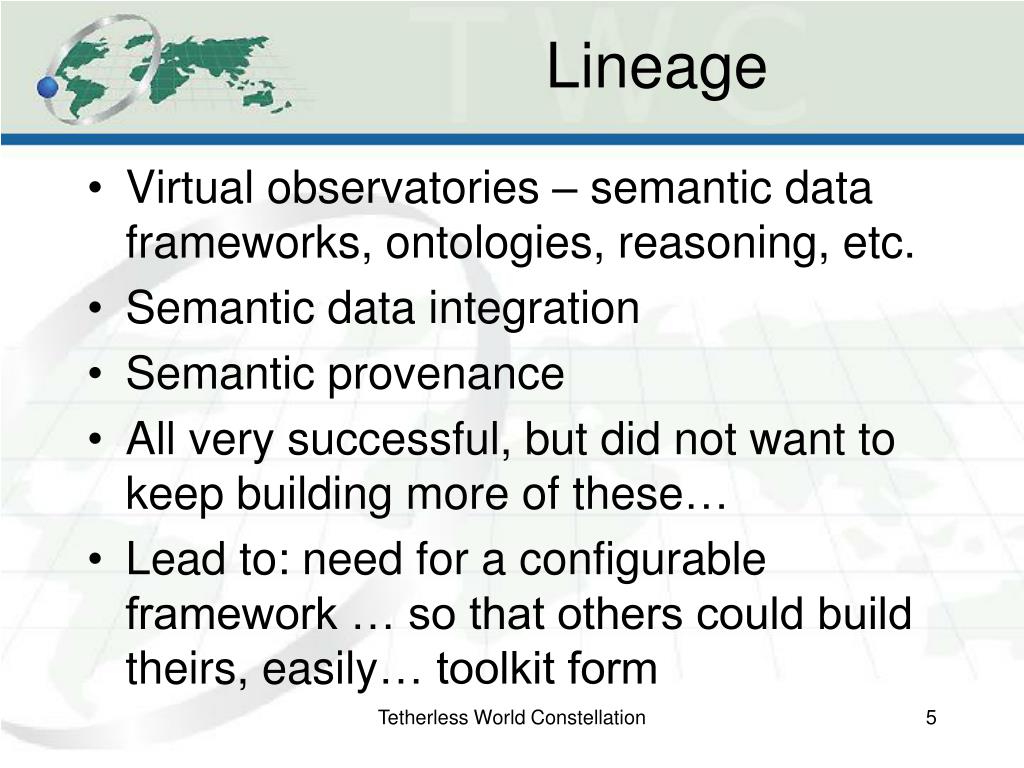 TWC

Lineage

• Virtual observatories – semantic data frameworks, ontologies, reasoning, etc.
• Semantic data integration
• Semantic provenance
• All very successful, but did not want to keep building more of these…
• Lead to: need for a configurable framework … so that others could build theirs, easily… toolkit form

Tetherless World Constellation

5